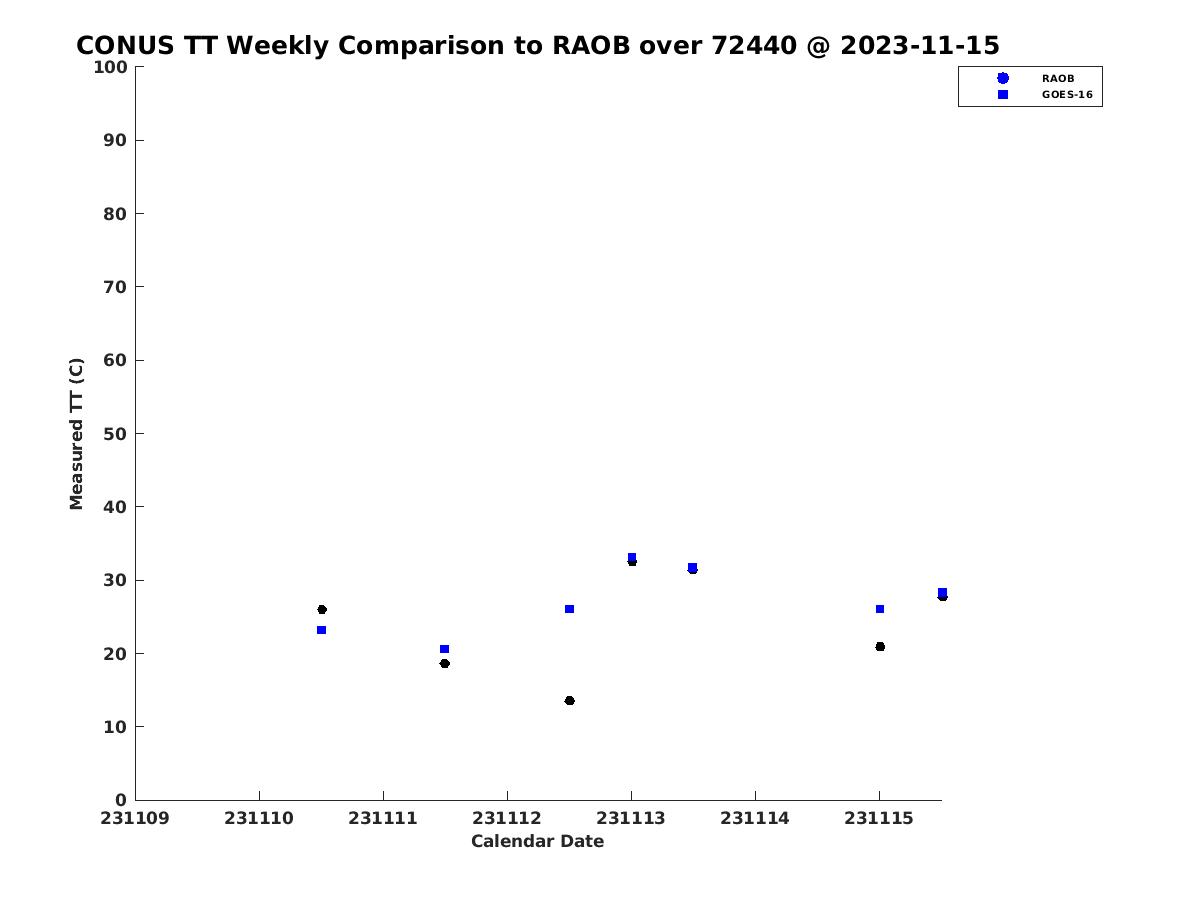 CONUS TT Weekly Comparison to RAOB over 72440 @ 2023-11-15

RAOB
GOES-16

Measured TT (C)

100
90
80
70
60
50
40
30
20
10
0

231109
231110
231111
231112
231113
231114
231115

Calendar Date